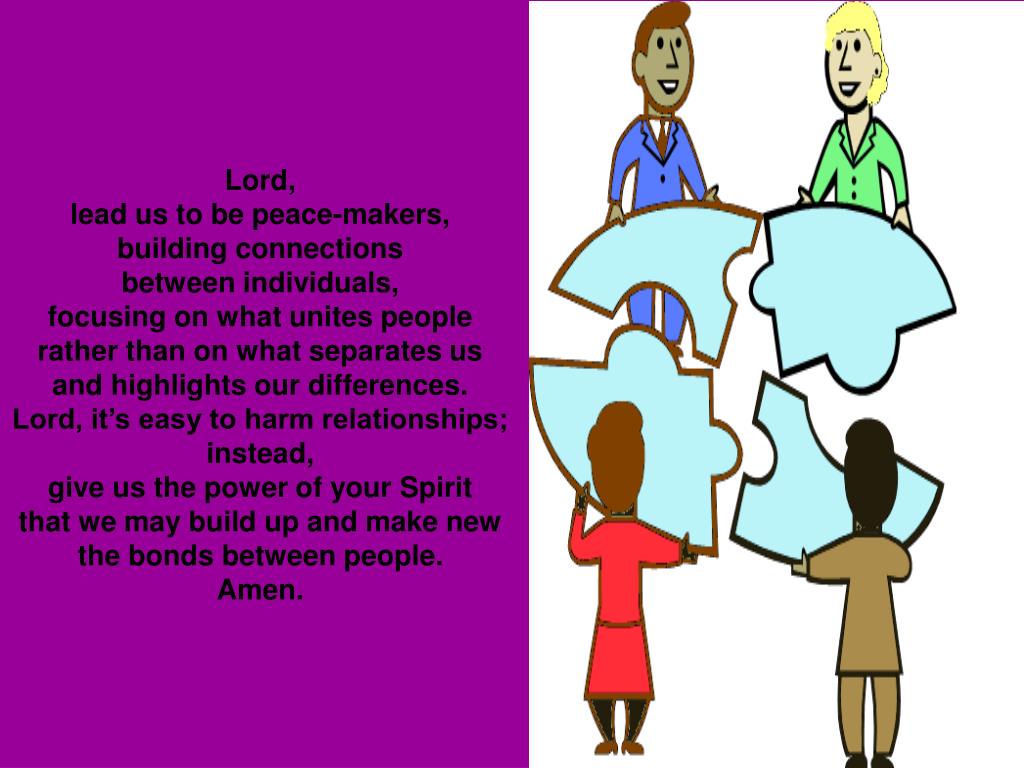 Lord,
lead us to be peace-makers,
building connections
between individuals,
focusing on what unites people
rather than on what separates us
and highlights our differences.
Lord, it’s easy to harm relationships;
instead,
give us the power of your Spirit
that we may build up and make new
the bonds between people.
Amen.